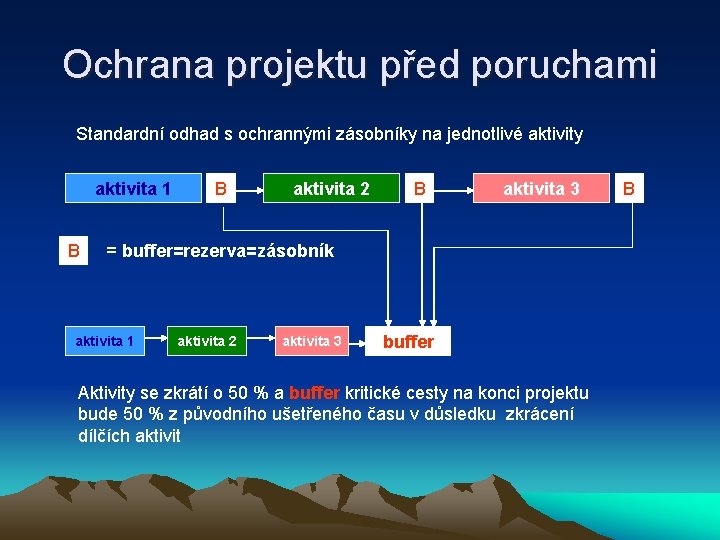 Ochrana projektu před poruchami

Standardní odhad s ochrannými zásobníky na jednotlivé aktivity

aktivita 1 B aktivita 2 B aktivita 3 B

B = buffer=rezerva=zásobník

aktivita 1 aktivita 2 aktivita 3 buffer

Aktivity se zkrátí o 50 % a buffer kritické cesty na konci projektu bude 50 % z původního ušetřeného času v důsledku zkrácení dílčích aktivit